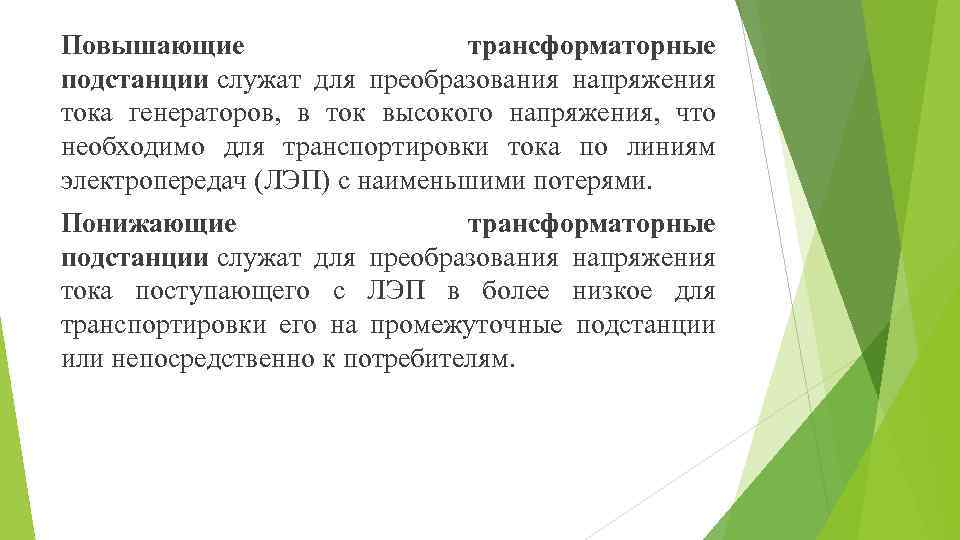 Повышающие трансформаторные подстанции служат для преобразования напряжения тока генераторов, в ток высокого напряжения, что необходимо для транспортировки тока по линиям электропередач (ЛЭП) с наименьшими потерями.

Понижающие трансформаторные подстанции служат для преобразования напряжения тока поступающего с ЛЭП в более низкое для транспортировки его на промежуточные подстанции или непосредственно к потребителям.